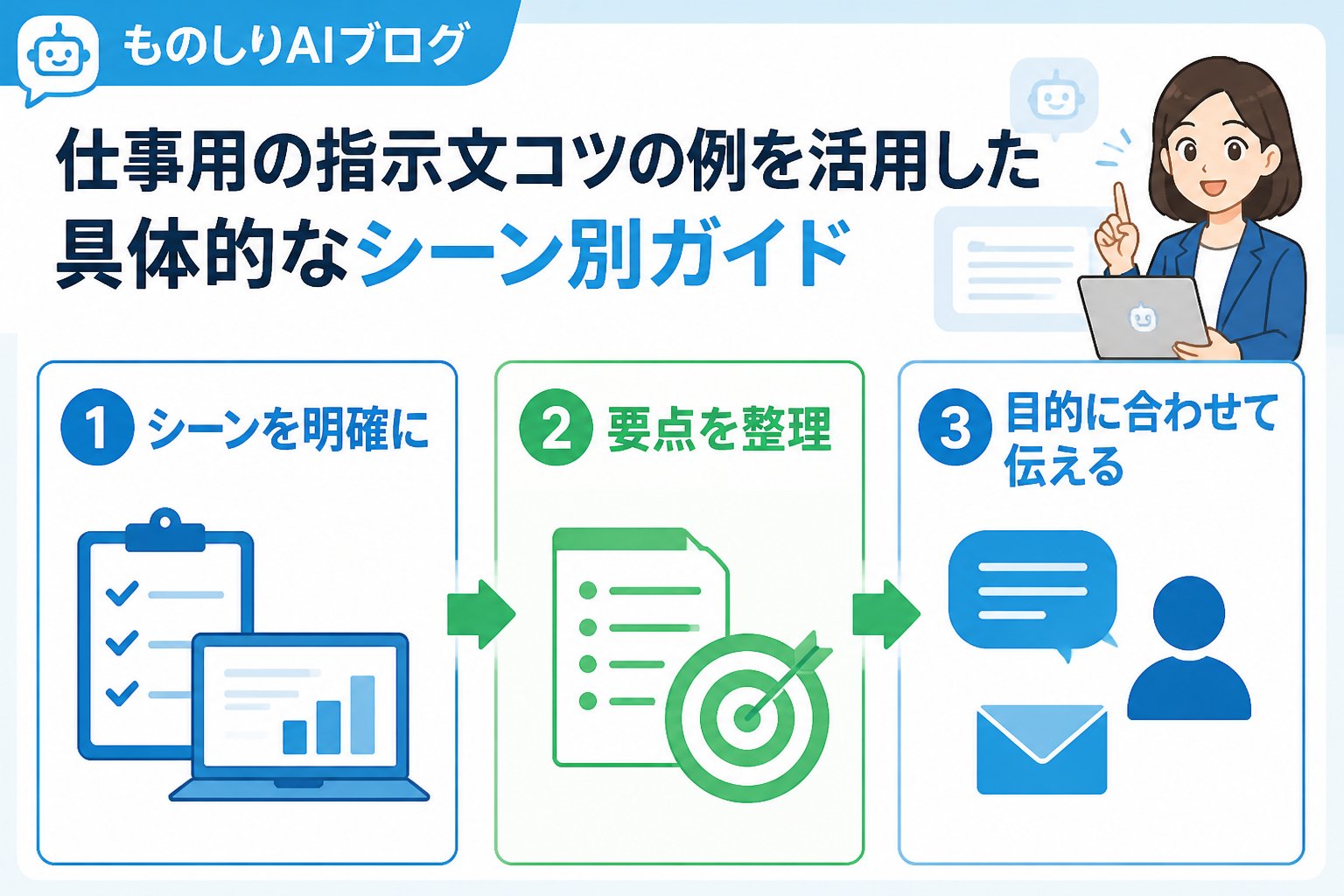 ものしりAIブログ

仕事用の指示文コツの例を活用した具体的なシーン別ガイド

1 シーンを明確に

2 要点を整理

3 目的に合わせて伝える